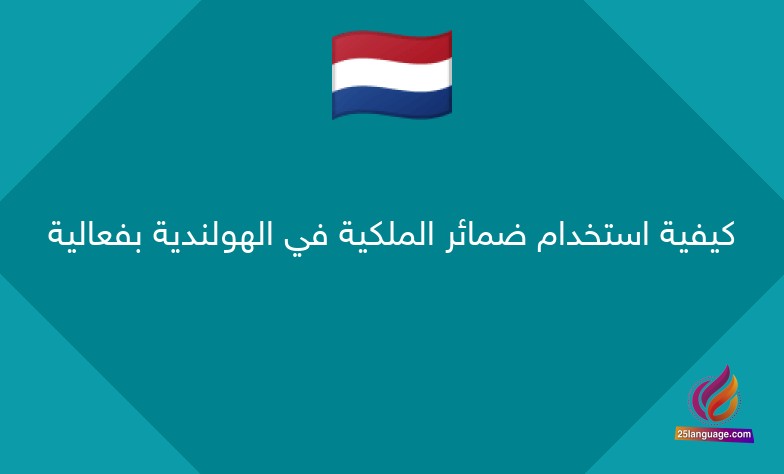 كيفية استخدام ضمائر الملكية في الهولندية بفعالية

25language.com